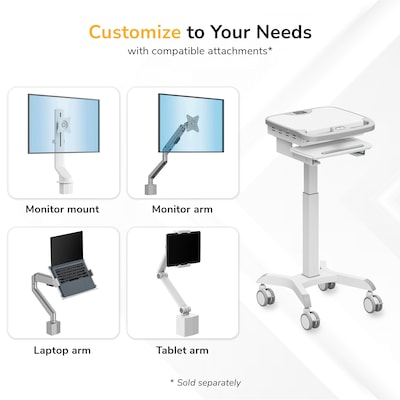 Customize to Your Needs
with compatible attachments*

Monitor mount

Monitor arm

Laptop arm

Tablet arm

* Sold separately